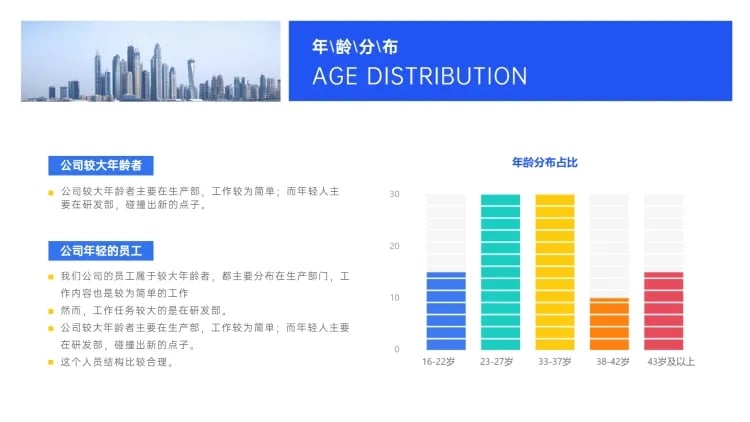 年\龄\分\布
AGE DISTRIBUTION

公司较大年龄者

公司较大年龄者主要在生产部，工作较为简单；而年轻人主要在研发部，碰撞出新的点子。

公司年轻的员工

我们公司的员工属于较大年龄者，都主要分布在生产部门，工作内容也是较为简单的工作

然而，工作任务较大的是在研发部。

公司较大年龄者主要在生产部，工作较为简单；而年轻人主要在研发部，碰撞出新的点子。

这个人员结构比较合理。

年龄分布占比

30
20
10
0

16-22岁
23-27岁
33-37岁
38-42岁
43岁及以上